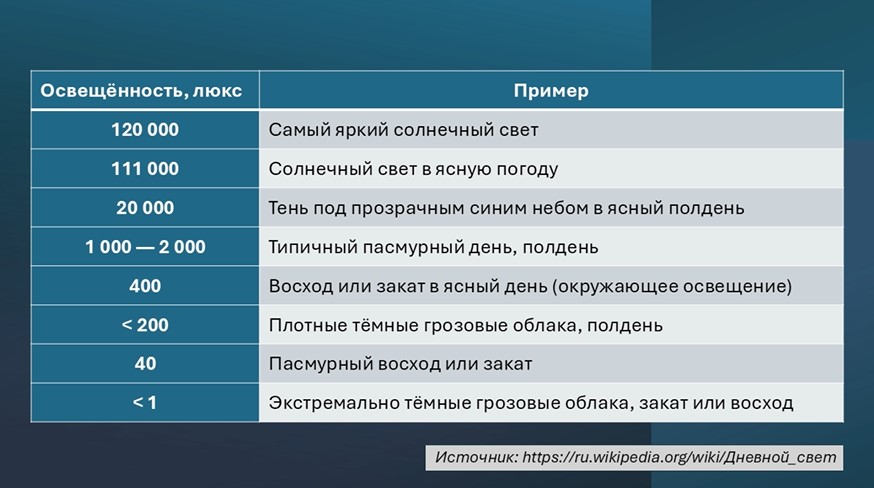 | Освещённость, люкс | Пример |
|---|---|
| 120 000 | Самый яркий солнечный свет |
| 111 000 | Солнечный свет в ясную погоду |
| 20 000 | Тень под прозрачным синим небом в ясный полдень |
| 1 000 — 2 000 | Типичный пасмурный день, полдень |
| 400 | Восход или закат в ясный день (окружающее освещение) |
| < 200 | Плотные тёмные грозовые облака, полдень |
| 40 | Пасмурный восход или закат |
| < 1 | Экстремально тёмные грозовые облака, закат или восход |

Источник: https://ru.wikipedia.org/wiki/Дневной_свет